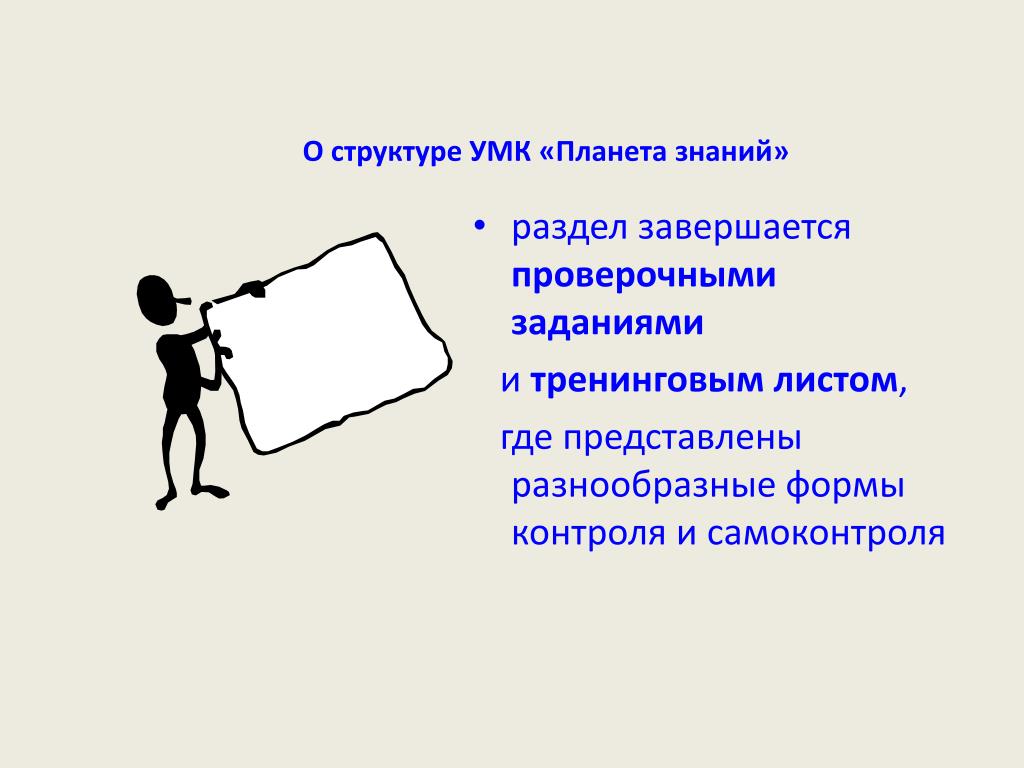 О структуре УМК «Планета знаний»

• раздел завершается проверочными заданиями

и тренинговым листом,

где представлены разнообразные формы контроля и самоконтроля